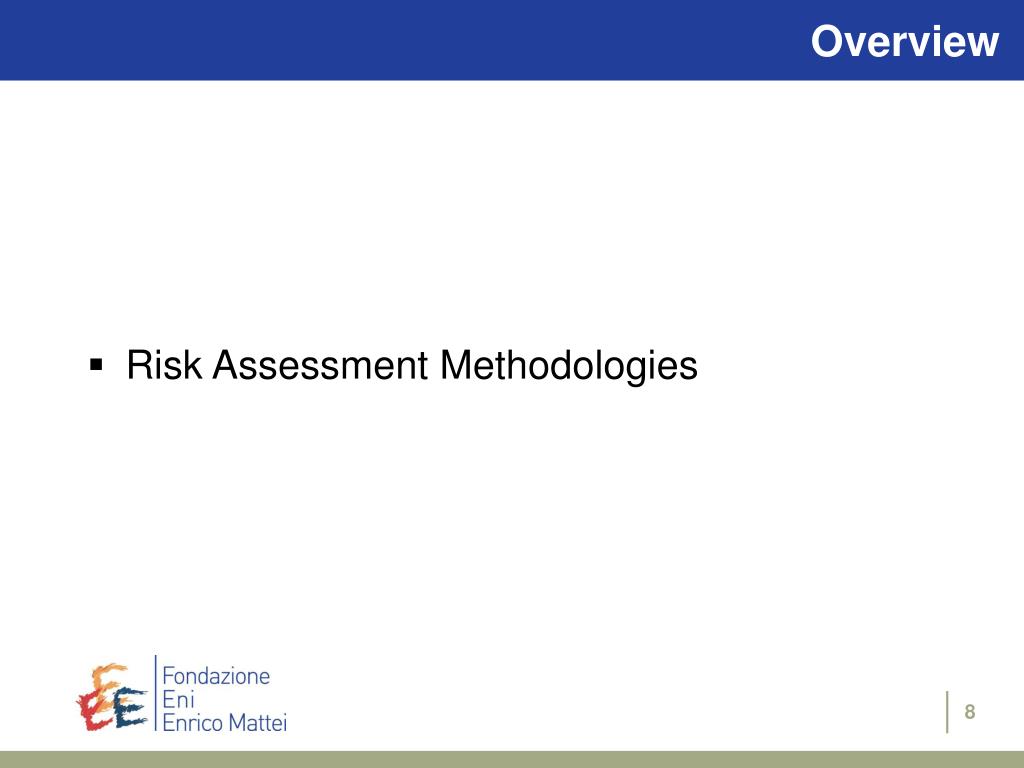 Overview

▪ Risk Assessment Methodologies

Fondazione
Eni
Enrico Mattei

8